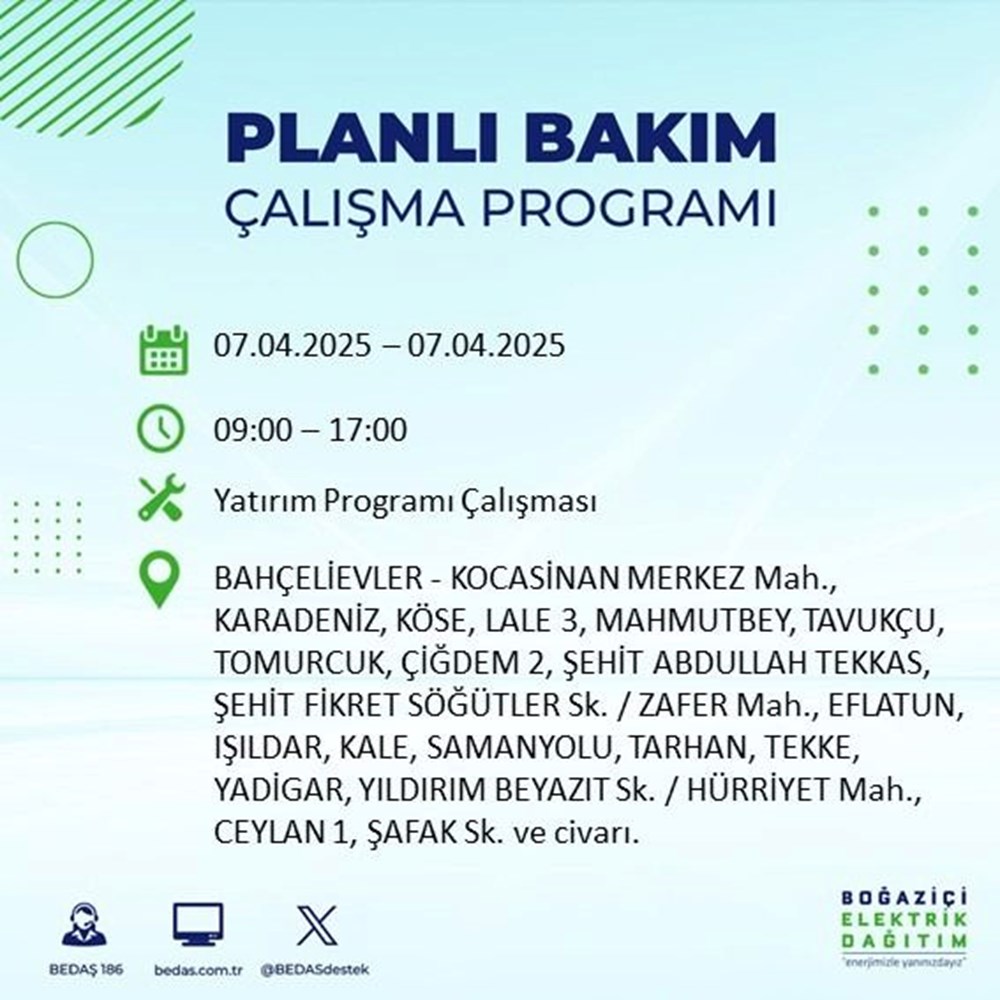 PLANLI BAKIM
ÇALIŞMA PROGRAMI

07.04.2025 – 07.04.2025

09:00 – 17:00

Yatırım Programı Çalışması

BAHÇELİEVLER - KOCASİNAN MERKEZ Mah., KARADENİZ, KÖSE, LALE 3, MAHMUTBEY, TAVUKÇU, TOMURCUK, ÇİĞDEM 2, ŞEHİT ABDULLAH TEKKAS, ŞEHİT FİKRET SÖĞÜTLER Sk. / ZAFER Mah., EFLATUN, IŞILDAR, KALE, SAMANYOLU, TARHAN, TEKKE, YADİGAR, YILDIRIM BEYAZIT Sk. / HÜRRİYET Mah., CEYLAN 1, ŞAFAK Sk. ve civarı.

BEDAŞ 186
bedas.com.tr
@BEDASdestek

BOĞAZİÇİ
ELEKTRİK
DAĞITIM
"enerjimizle yanınızdayız"